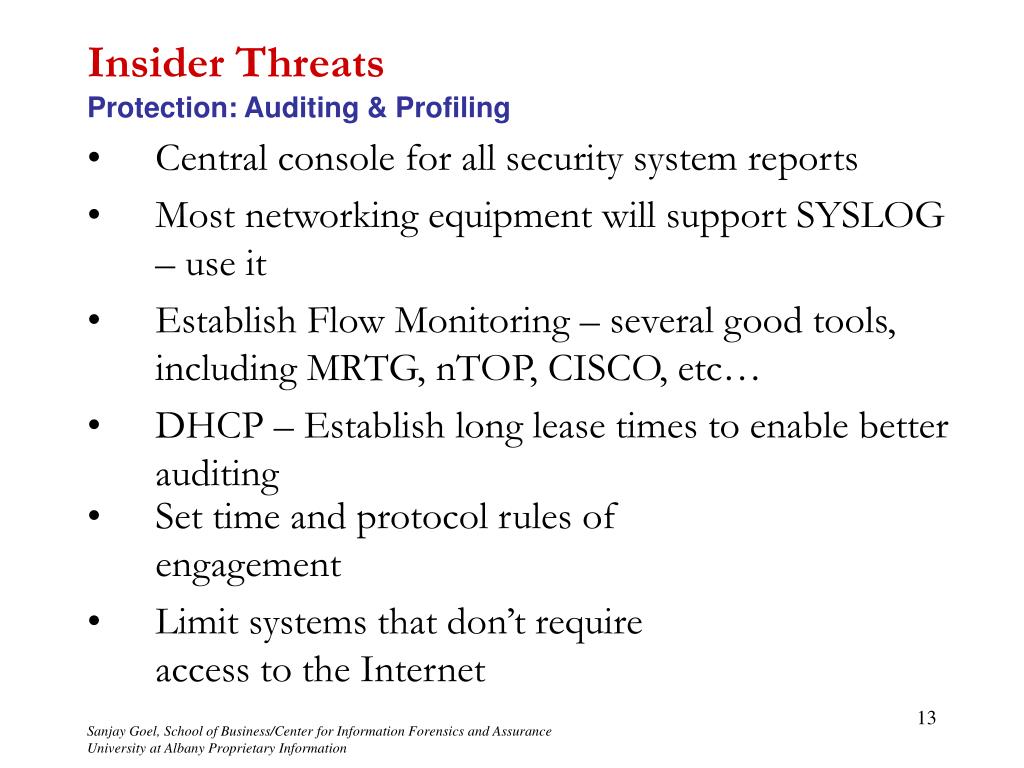 Insider Threats
Protection: Auditing & Profiling

• Central console for all security system reports
• Most networking equipment will support SYSLOG – use it
• Establish Flow Monitoring – several good tools, including MRTG, nTOP, CISCO, etc…
• DHCP – Establish long lease times to enable better auditing
• Set time and protocol rules of engagement
• Limit systems that don’t require access to the Internet

13

Sanjay Goel, School of Business/Center for Information Forensics and Assurance
University at Albany Proprietary Information